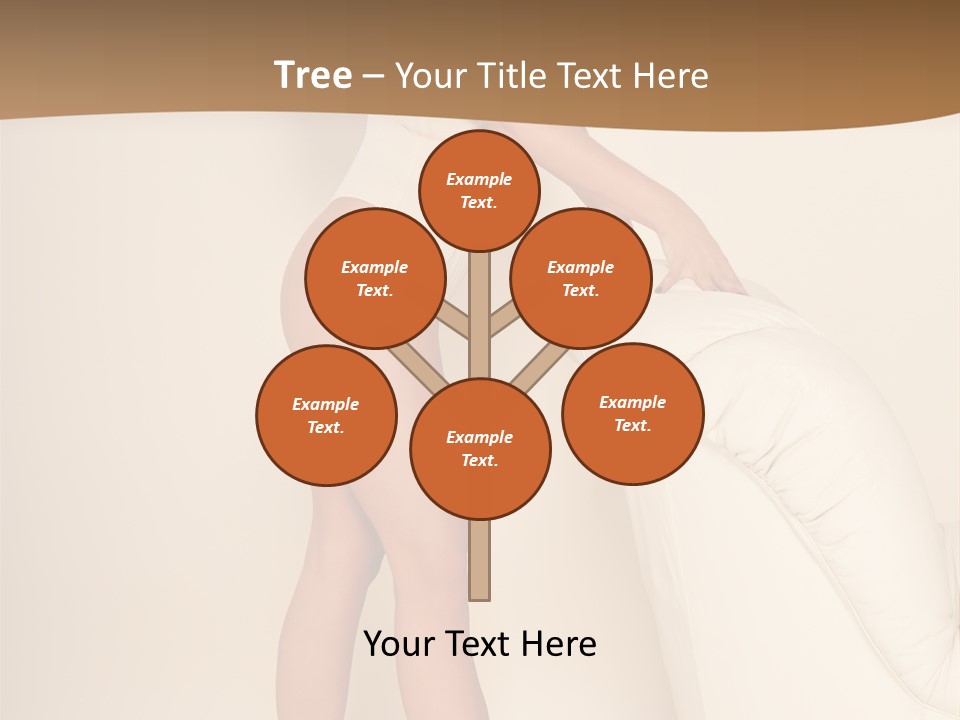 Tree – Your Title Text Here

Example Text.

Example Text.

Example Text.

Example Text.

Example Text.

Example Text.

Your Text Here